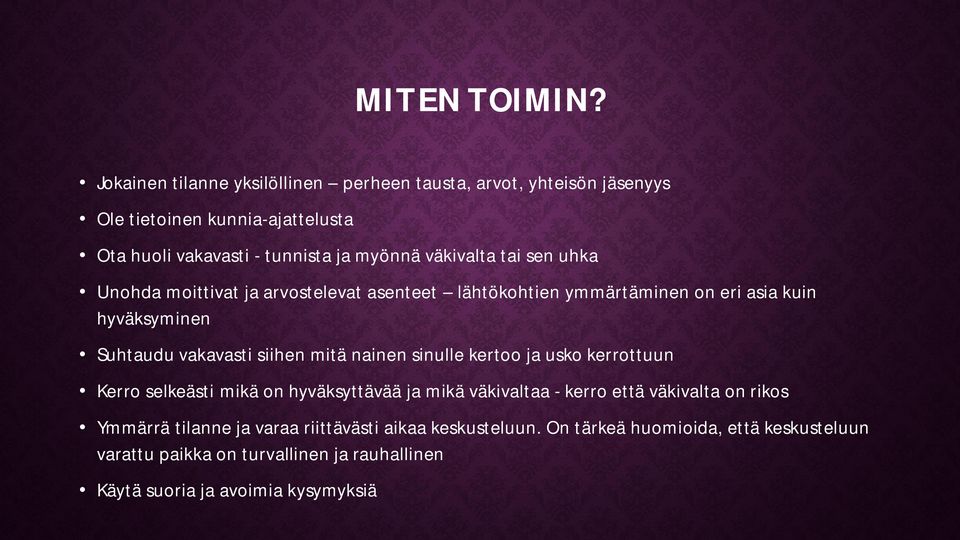 MITEN TOIMIN?

• Jokainen tilanne yksilöllinen – perheen tausta, arvot, yhteisön jäsenyys

• Ole tietoinen kunnia-ajattelusta

• Ota huoli vakavasti - tunnista ja myönnä väkivalta tai sen uhka

• Unohda moittivat ja arvostelevat asenteet – lähtökohtien ymmärtäminen on eri asia kuin hyväksyminen

• Suhtaudu vakavasti siihen mitä nainen sinulle kertoo ja usko kerrottuun

• Kerro selkeästi mikä on hyväksyttävää ja mikä väkivaltaa - kerro että väkivalta on rikos

• Ymmärrä tilanne ja varaa riittävästi aikaa keskusteluun. On tärkeä huomioida, että keskusteluun varattu paikka on turvallinen ja rauhallinen

• Käytä suoria ja avoimia kysymyksiä